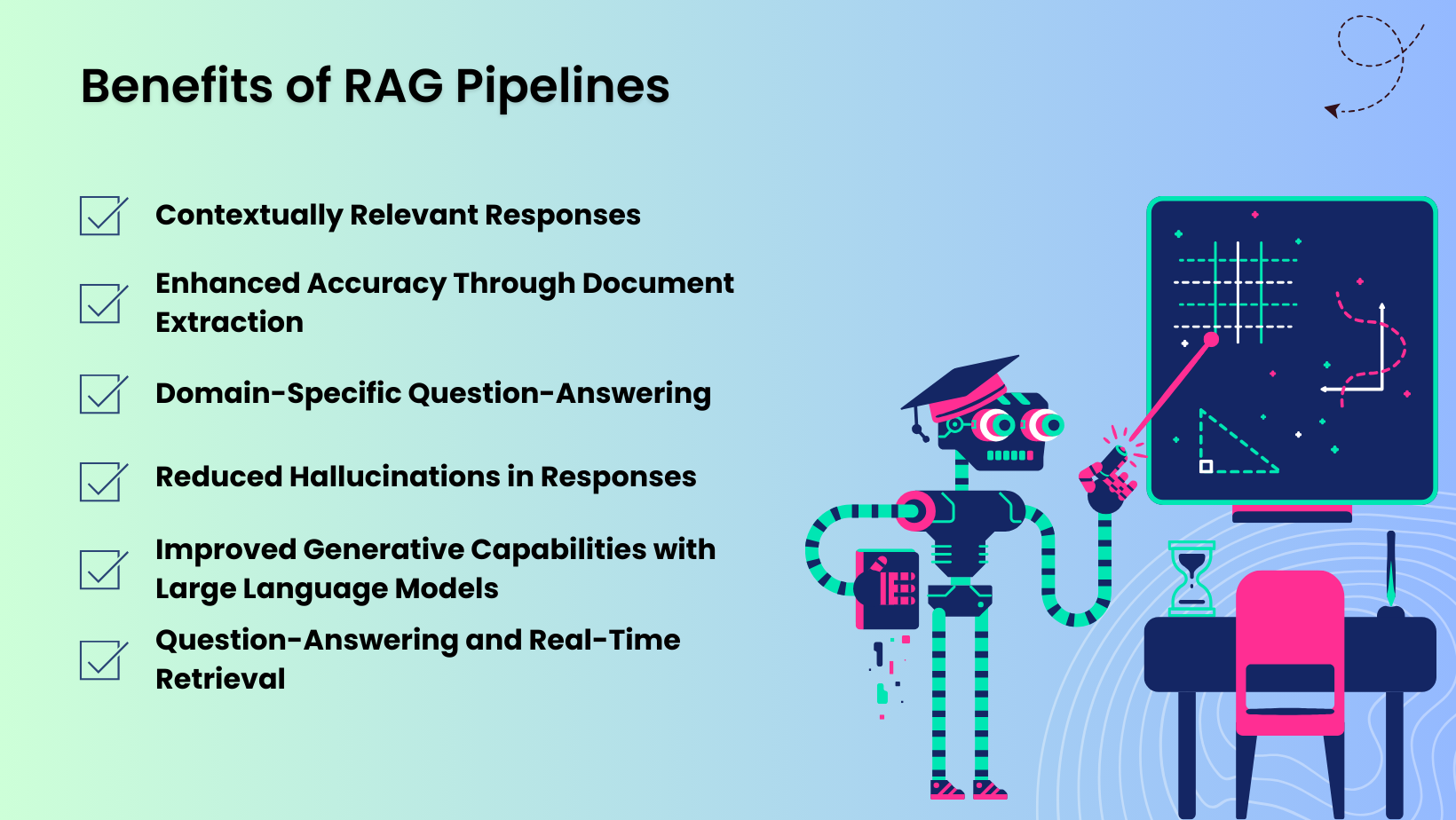 Benefits of RAG Pipelines

Contextually Relevant Responses

Enhanced Accuracy Through Document Extraction

Domain-Specific Question-Answering

Reduced Hallucinations in Responses

Improved Generative Capabilities with Large Language Models

Question-Answering and Real-Time Retrieval